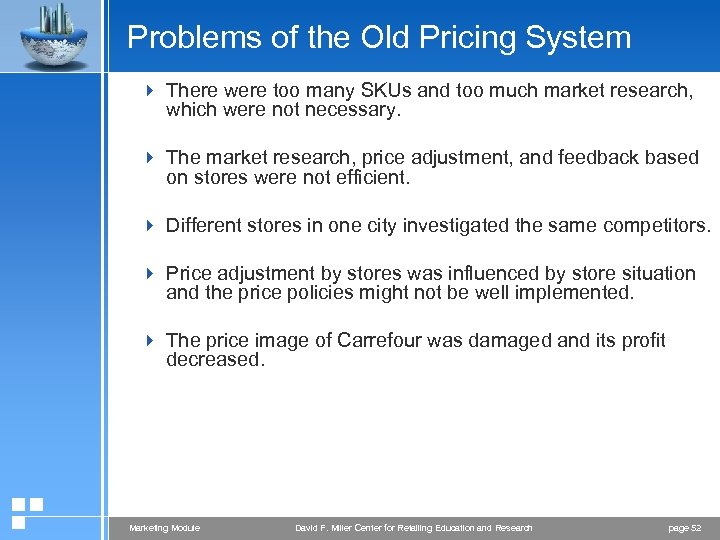 Problems of the Old Pricing System

There were too many SKUs and too much market research, which were not necessary.

The market research, price adjustment, and feedback based on stores were not efficient.

Different stores in one city investigated the same competitors.

Price adjustment by stores was influenced by store situation and the price policies might not be well implemented.

The price image of Carrefour was damaged and its profit decreased.

Marketing Module

David F. Miller Center for Retailing Education and Research

page 52